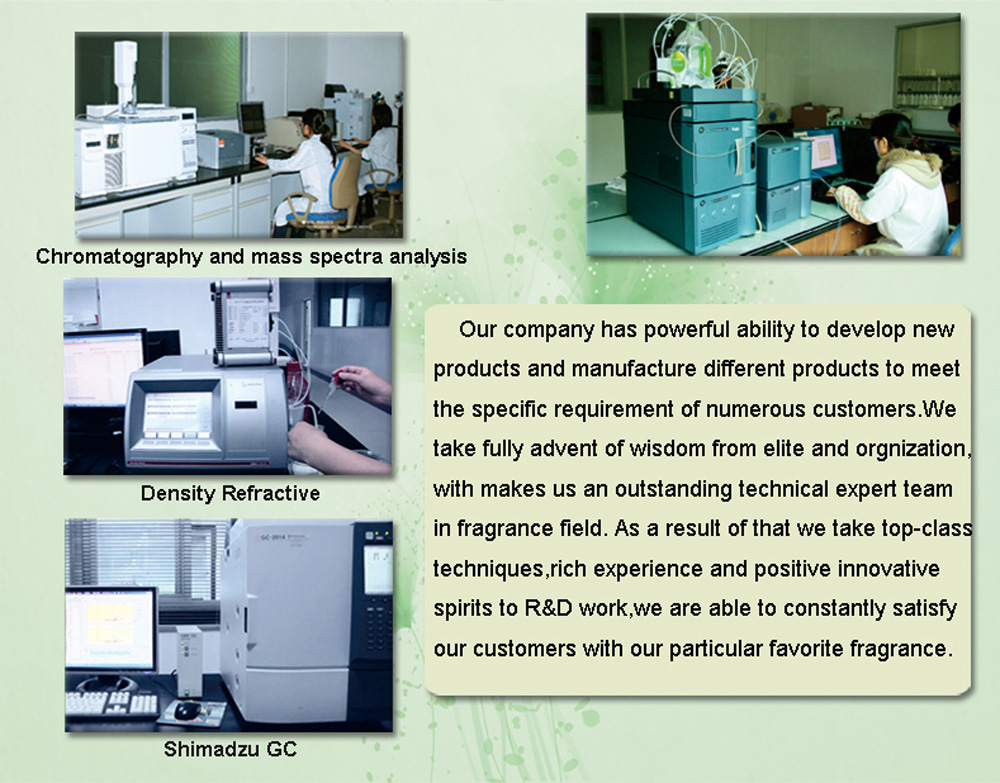 Chromatography and mass spectra analysis

Density Refractive

Shimadzu GC

Our company has powerful ability to develop new products and manufacture different products to meet the specific requirement of numerous customers.We take fully advent of wisdom from elite and orgnization, with makes us an outstanding technical expert team in fragrance field. As a result of that we take top-class techniques,rich experience and positive innovative spirits to R&D work,we are able to constantly satisfy our customers with our particular favorite fragrance.